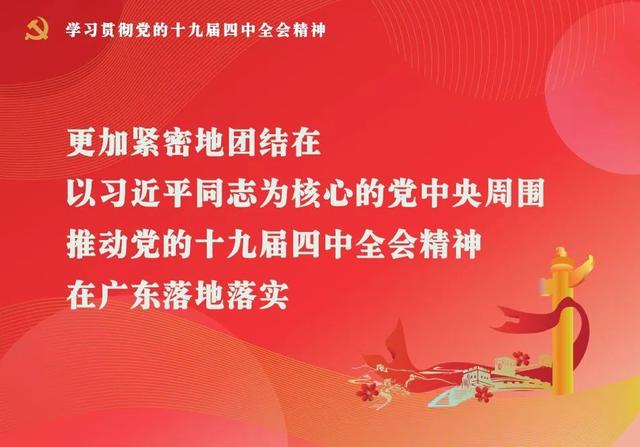 学习贯彻党的十九届四中全会精神

更加紧密地团结在
以习近平同志为核心的党中央周围
推动党的十九届四中全会精神
在广东落地落实